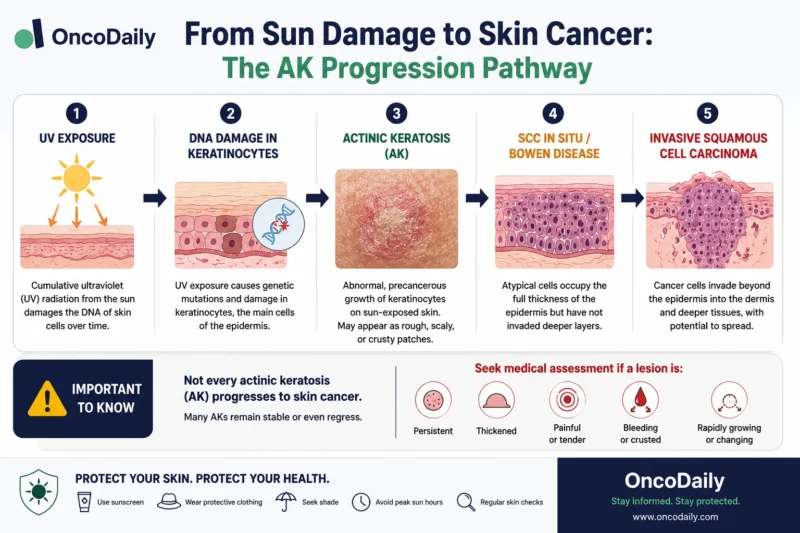 OncoDaily

From Sun Damage to Skin Cancer:
The AK Progression Pathway

1
UV EXPOSURE
Cumulative ultraviolet (UV) radiation from the sun damages the DNA of skin cells over time.

2
DNA DAMAGE IN KERATINOCYTES
UV exposure causes genetic mutations and damage in keratinocytes, the main cells of the epidermis.

3
ACTINIC KERATOSIS (AK)
Abnormal, precancerous growth of keratinocytes on sun-exposed skin. May appear as rough, scaly, or crusty patches.

4
SCC IN SITU / BOWEN DISEASE
Atypical cells occupy the full thickness of the epidermis but have not invaded deeper layers.

5
INVASIVE SQUAMOUS CELL CARCINOMA
Cancer cells invade beyond the epidermis into the dermis and deeper tissues, with potential to spread.

IMPORTANT TO KNOW

Not every actinic keratosis (AK) progresses to skin cancer.
Many AKs remain stable or even regress.

Seek medical assessment if a lesion is:
Persistent
Thickened
Painful or tender
Bleeding or crusted
Rapidly growing or changing

PROTECT YOUR SKIN. PROTECT YOUR HEALTH.
Use sunscreen
Wear protective clothing
Seek shade
Avoid peak sun hours
Regular skin checks

OncoDaily
Stay informed. Stay protected.
www.oncodaily.com